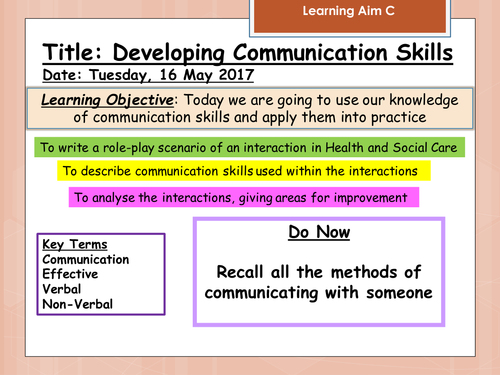 Learning Aim C

Title: Developing Communication Skills

Date: Tuesday, 16 May 2017

Learning Objective: Today we are going to use our knowledge of communication skills and apply them into practice

To write a role-play scenario of an interaction in Health and Social Care

To describe communication skills used within the interactions

To analyse the interactions, giving areas for improvement

Key Terms
Communication
Effective
Verbal
Non-Verbal

Do Now

Recall all the methods of communicating with someone